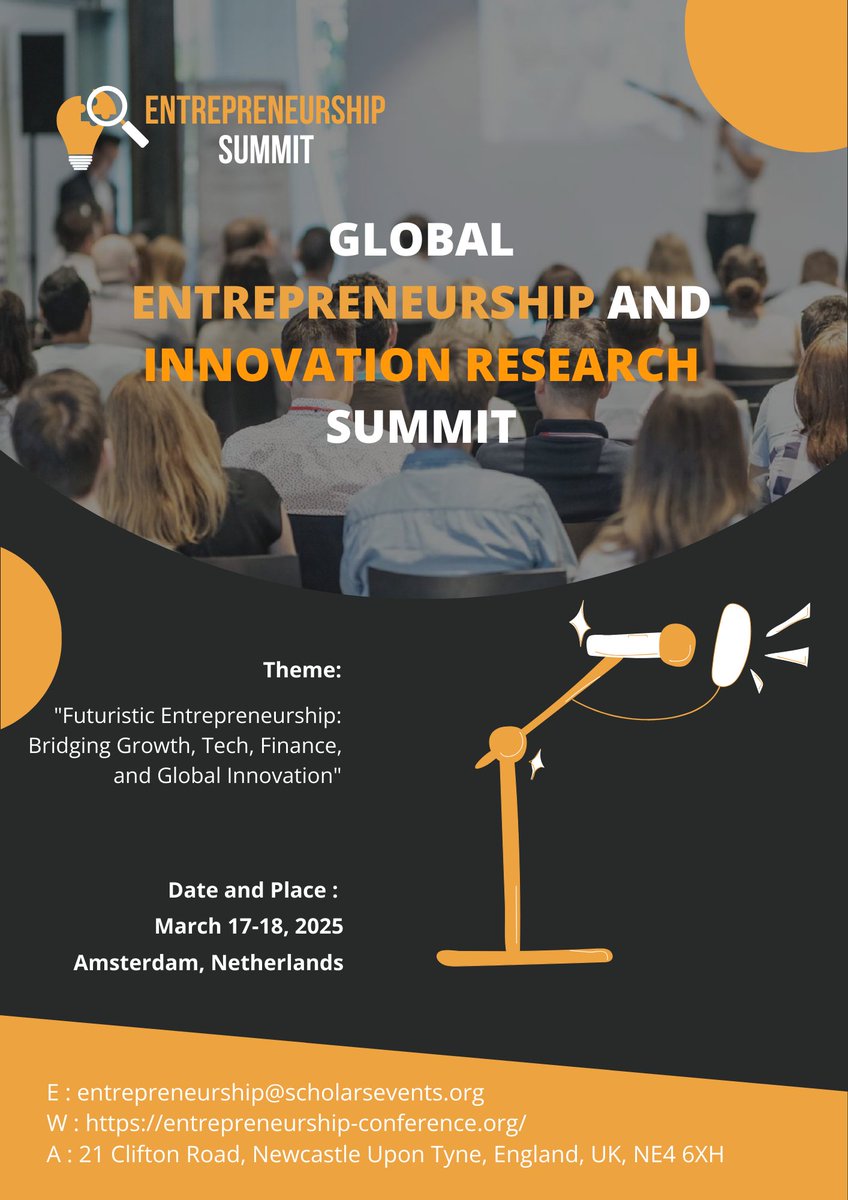 ENTREPRENEURSHIP SUMMIT

GLOBAL ENTREPRENEURSHIP AND INNOVATION RESEARCH SUMMIT

Theme:

"Futuristic Entrepreneurship: Bridging Growth, Tech, Finance, and Global Innovation"

Date and Place :
March 17-18, 2025
Amsterdam, Netherlands

E : entrepreneurship@scholarsevents.org
W : https://entrepreneurship-conference.org/
A : 21 Clifton Road, Newcastle Upon Tyne, England, UK, NE4 6XH